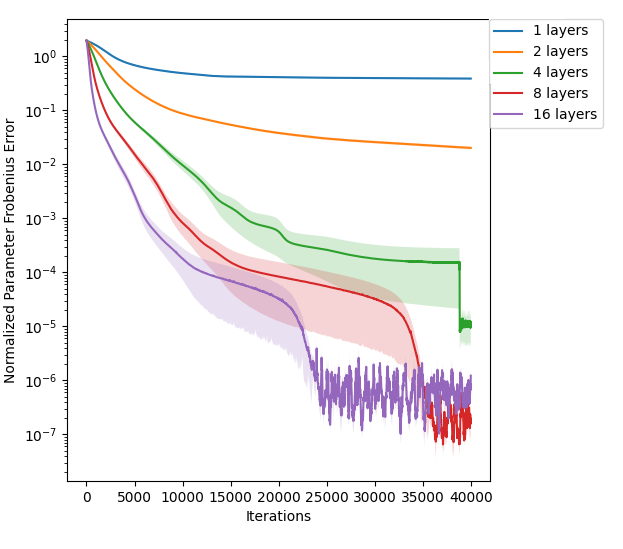 1 layers
2 layers
4 layers
8 layers
16 layers

Normalized Parameter Frobenius Error

$10^{0}$
$10^{-1}$
$10^{-2}$
$10^{-3}$
$10^{-4}$
$10^{-5}$
$10^{-6}$
$10^{-7}$

0 5000 10000 15000 20000 25000 30000 35000 40000

Iterations